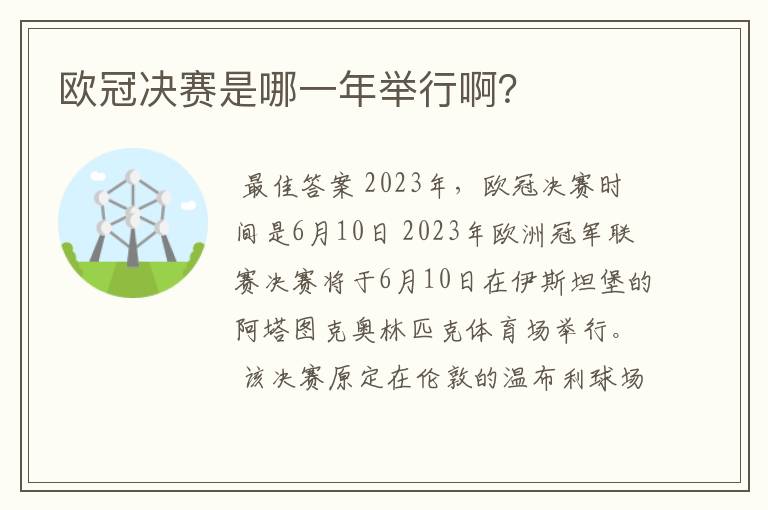 欧冠决赛是哪一年举行啊?

最佳答案 2023年，欧冠决赛时间是6月10日 2023年欧洲冠军联赛决赛将于6月10日在伊斯坦堡的阿塔图克奥林匹克体育场举行。

该决赛原定在伦敦的温布利球场